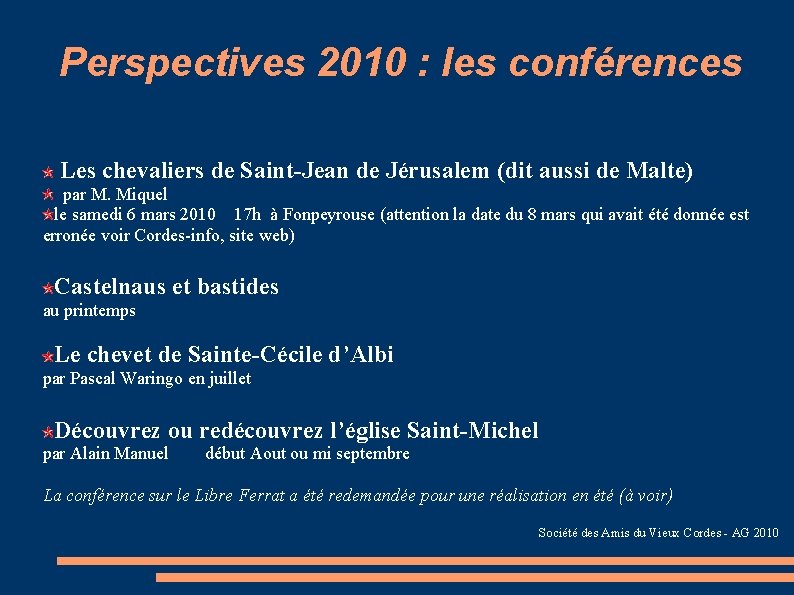 Perspectives 2010 : les conférences

Les chevaliers de Saint-Jean de Jérusalem (dit aussi de Malte)
par M. Miquel
le samedi 6 mars 2010 17h à Fonpeyrouse (attention la date du 8 mars qui avait été donnée est erronée voir Cordes-info, site web)

Castelnaus et bastides
au printemps

Le chevet de Sainte-Cécile d'Albi
par Pascal Waringo en juillet

Découvrez ou redécouvrez l'église Saint-Michel
par Alain Manuel début Aout ou mi septembre

La conférence sur le Libre Ferrat a été redemandée pour une réalisation en été (à voir)

Société des Amis du Vieux Cordes - AG 2010